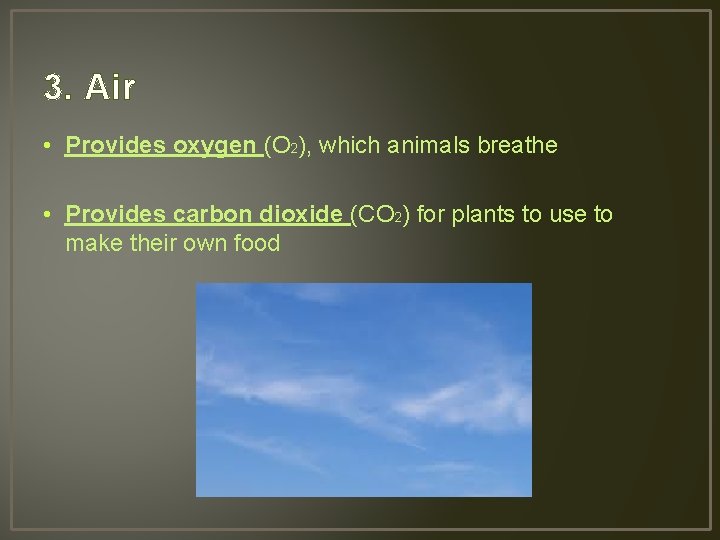 3. Air

• Provides oxygen ($O_2$), which animals breathe

• Provides carbon dioxide ($CO_2$) for plants to use to make their own food